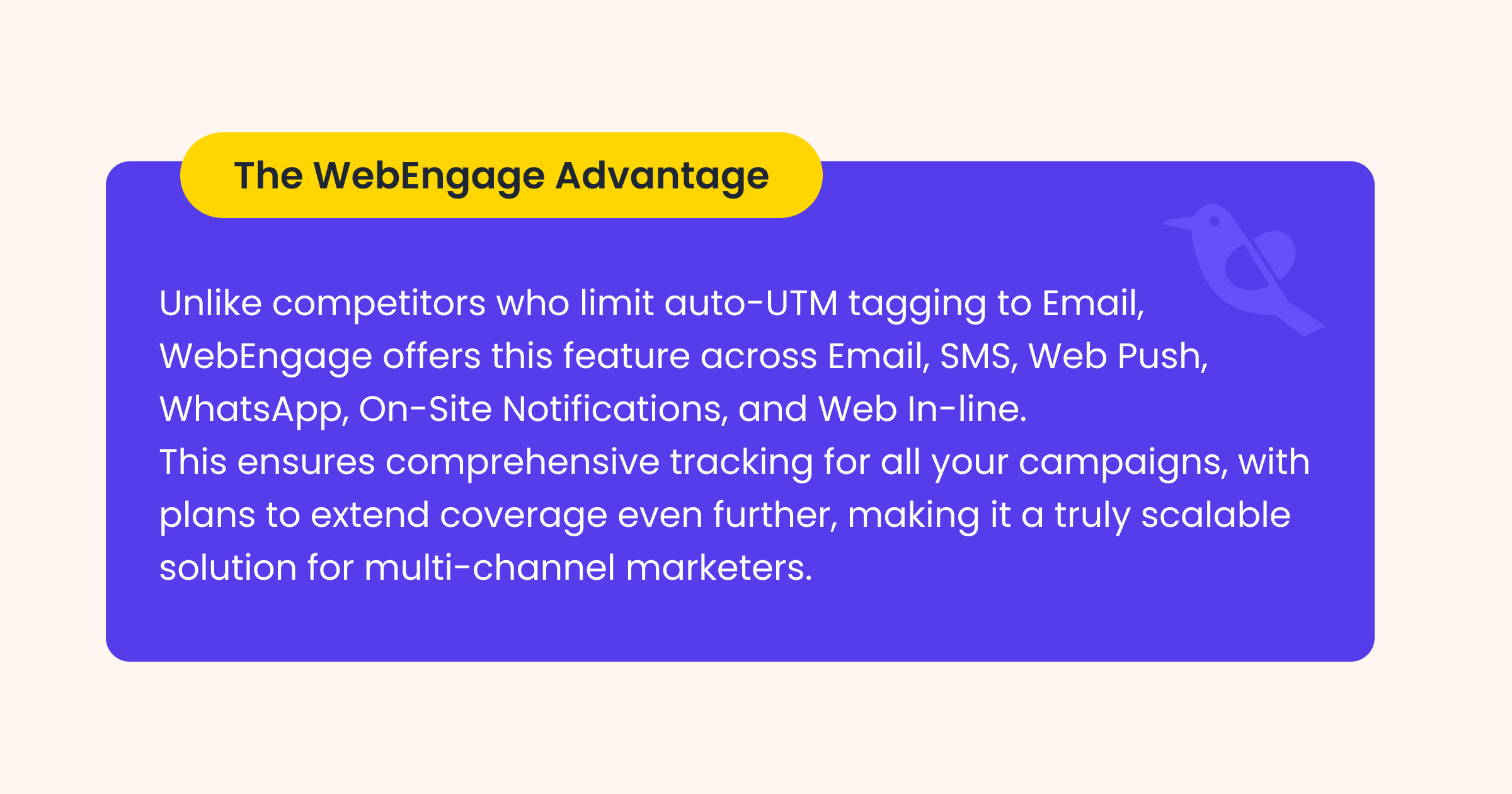 The WebEngage Advantage

Unlike competitors who limit auto-UTM tagging to Email, WebEngage offers this feature across Email, SMS, Web Push, WhatsApp, On-Site Notifications, and Web In-line.
This ensures comprehensive tracking for all your campaigns, with plans to extend coverage even further, making it a truly scalable solution for multi-channel marketers.